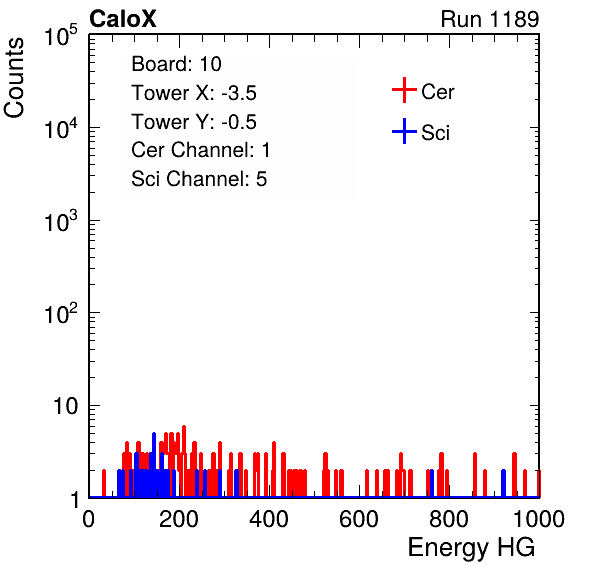 CaloX

Run 1189

Counts

$10^5$

$10^4$

$10^3$

$10^2$

10

1

Board: 10
Tower X: -3.5
Tower Y: -0.5
Cer Channel: 1
Sci Channel: 5

Cer

Sci

0 200 400 600 800 1000

Energy HG